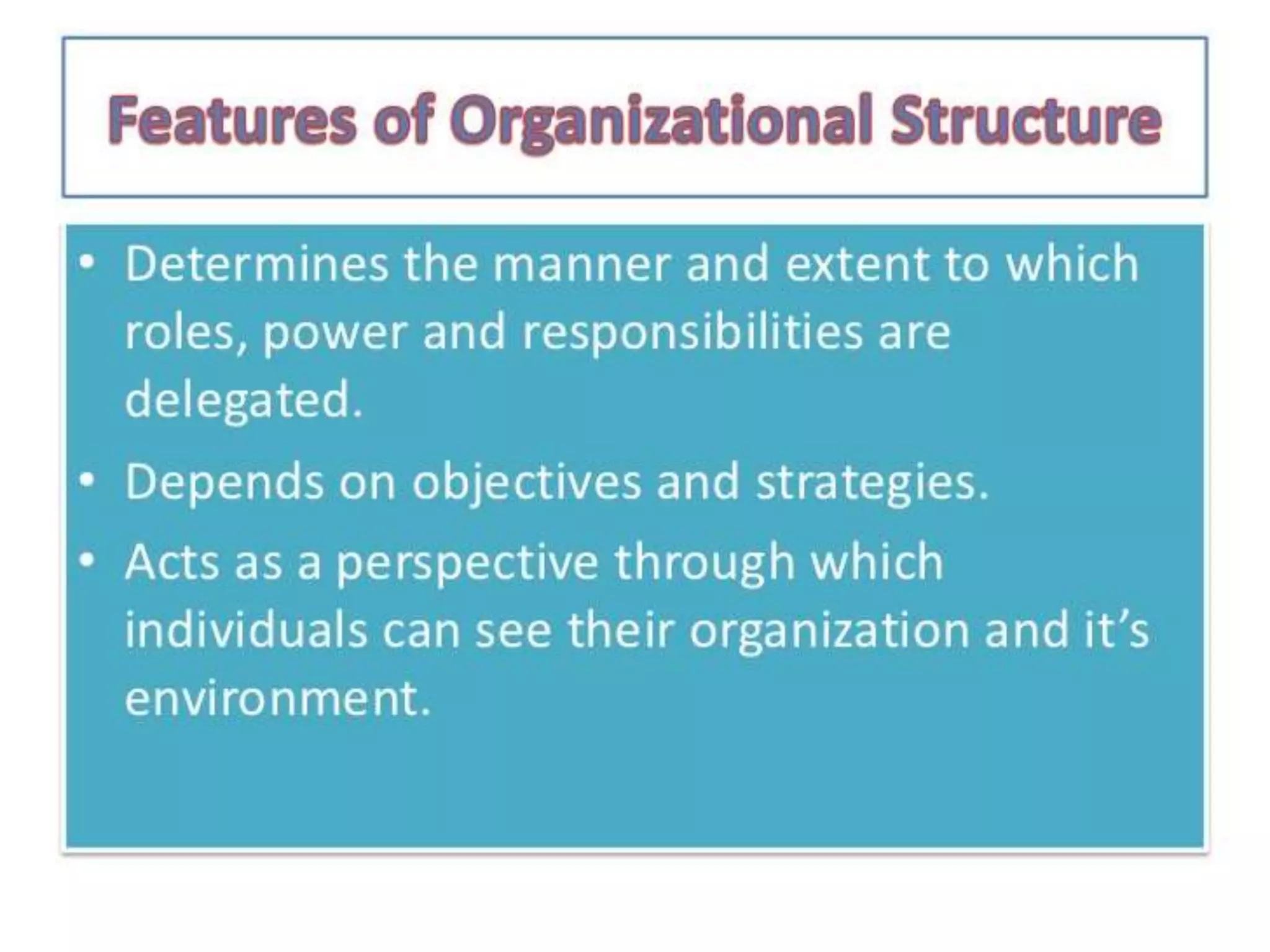 Features of Organizational Structure

• Determines the manner and extent to which roles, power and responsibilities are delegated.
• Depends on objectives and strategies.
• Acts as a perspective through which individuals can see their organization and it's environment.